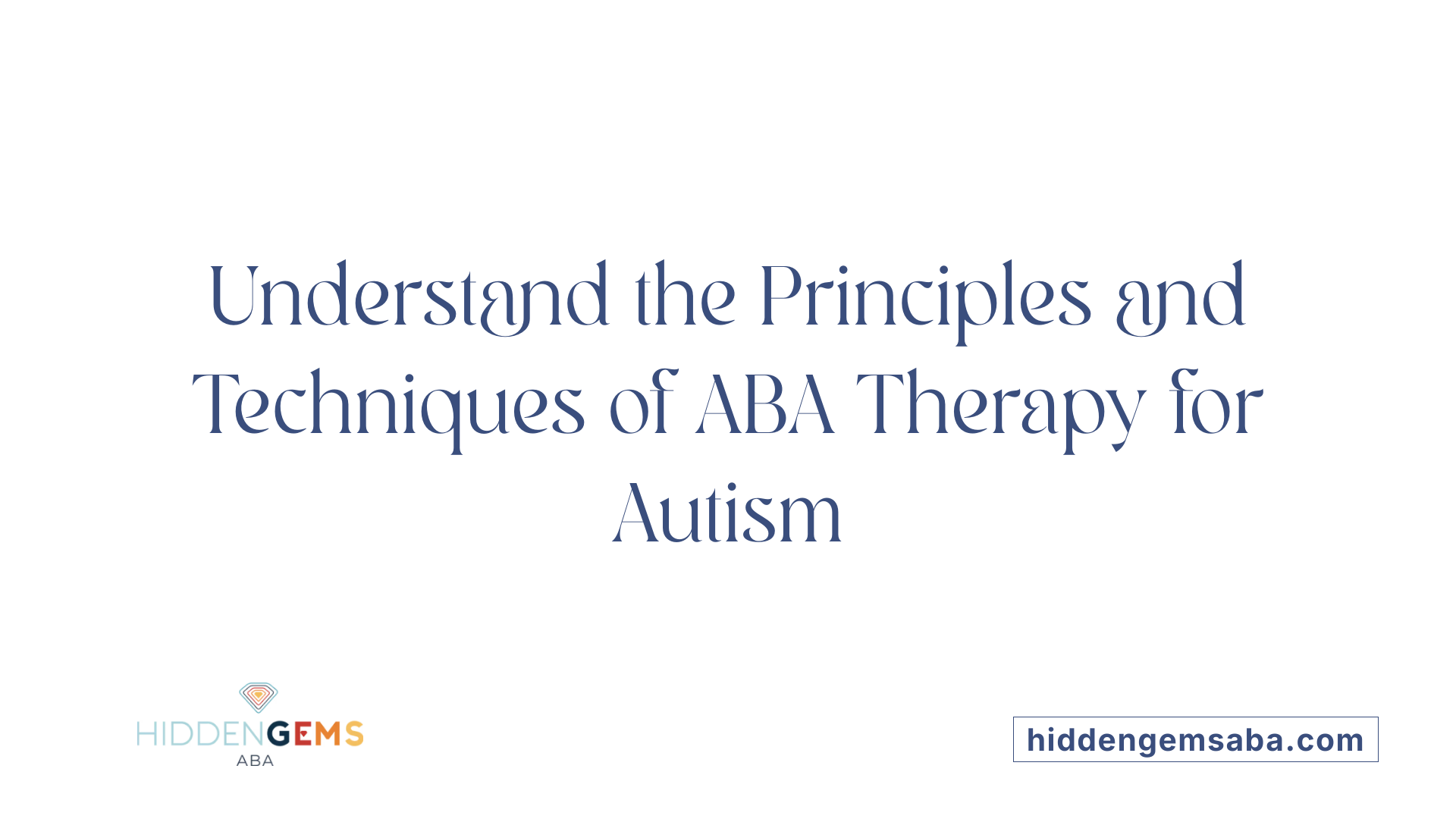 Understand the Principles and Techniques of ABA Therapy for Autism

HIDDENGEMS
ABA

hiddengemsaba.com